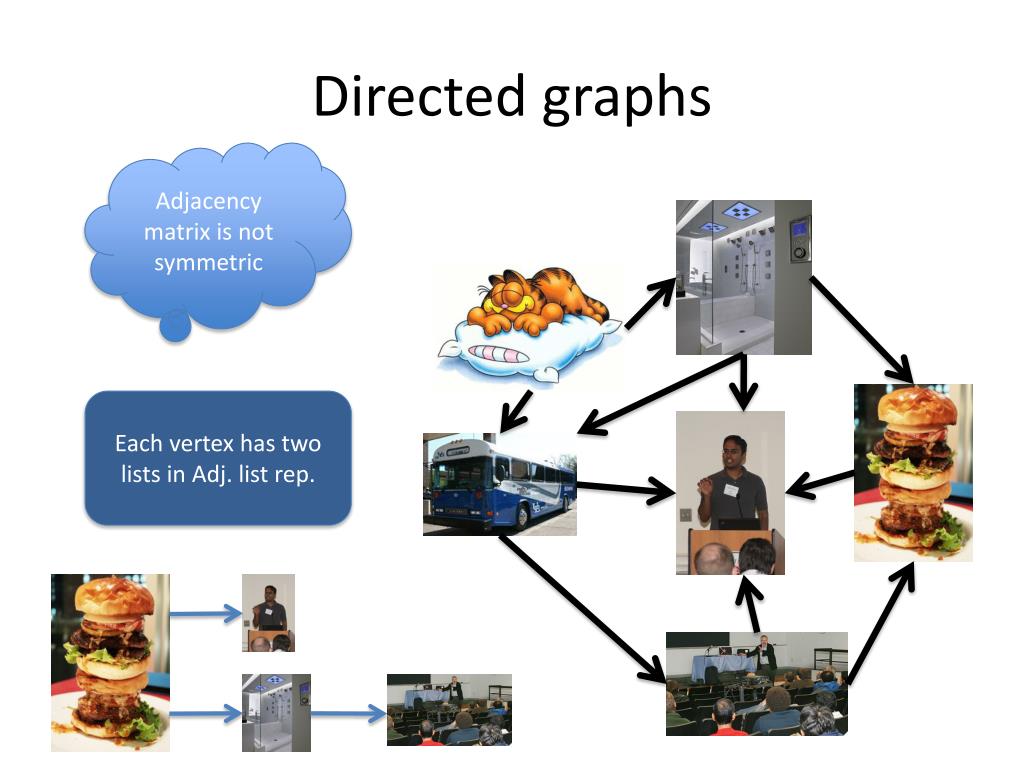 Directed graphs

Adjacency matrix is not symmetric

Each vertex has two lists in Adj. list rep.